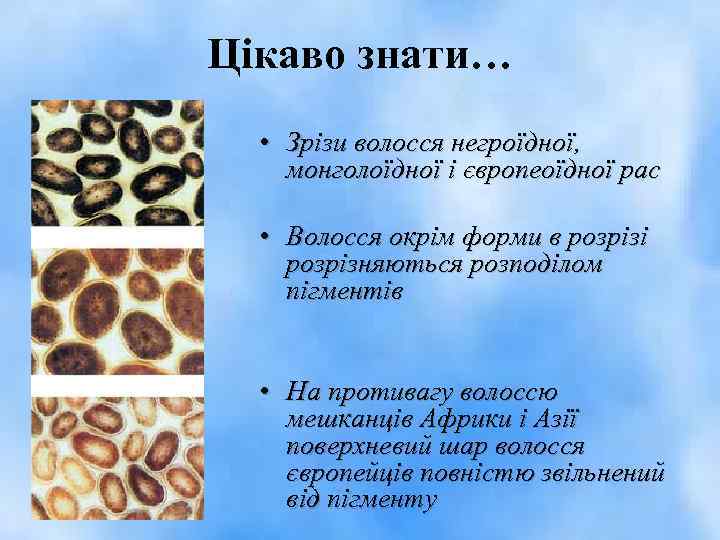 Цікаво знати…

• Зрізи волосся негроїдної, монголоїдної і європеоїдної рас

• Волосся окрім форми в розрізі розрізняються розподілом пігментів

• На противагу волоссю мешканців Африки і Азії поверхневий шар волосся європейців повністю звільнений від пігменту